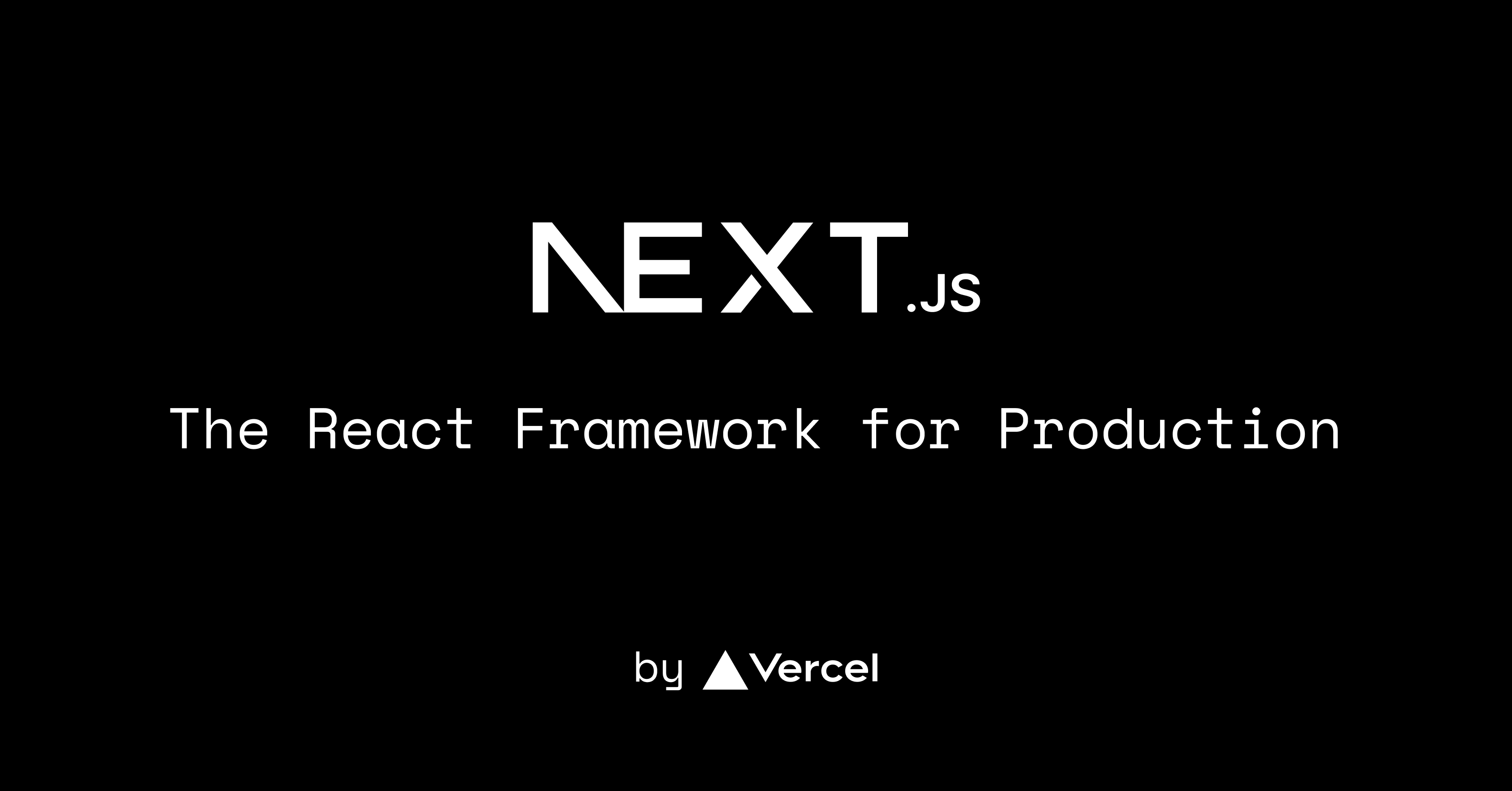 NEXT.JS

The React Framework for Production

by Vercel